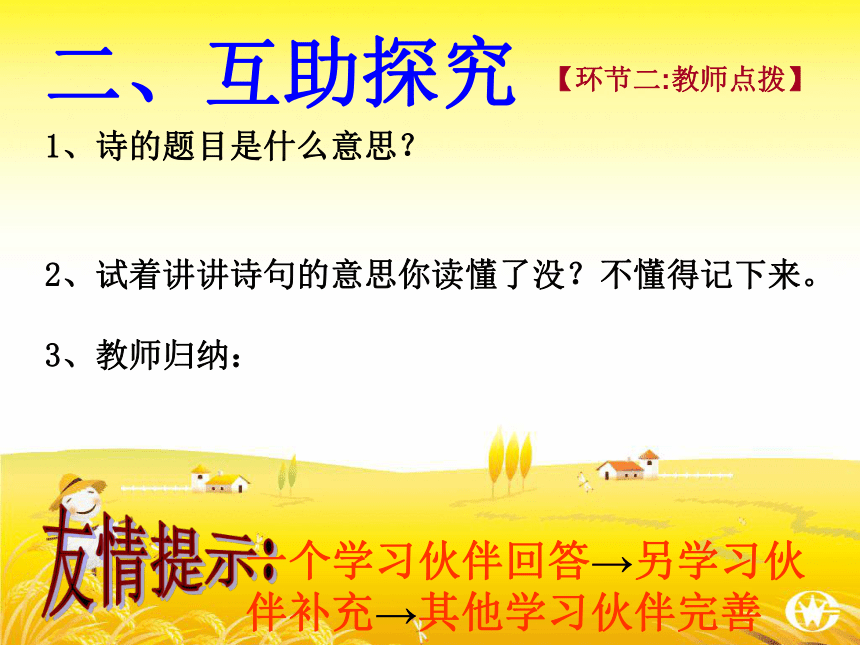 二、互助探究 【环节二:教师点拨】

1、诗的题目是什么意思？

2、试着讲讲诗句的意思你读懂了没？不懂得记下来。

3、教师归纳：

友情提示：一个学习伙伴回答→另学习伙伴补充→其他学习伙伴完善